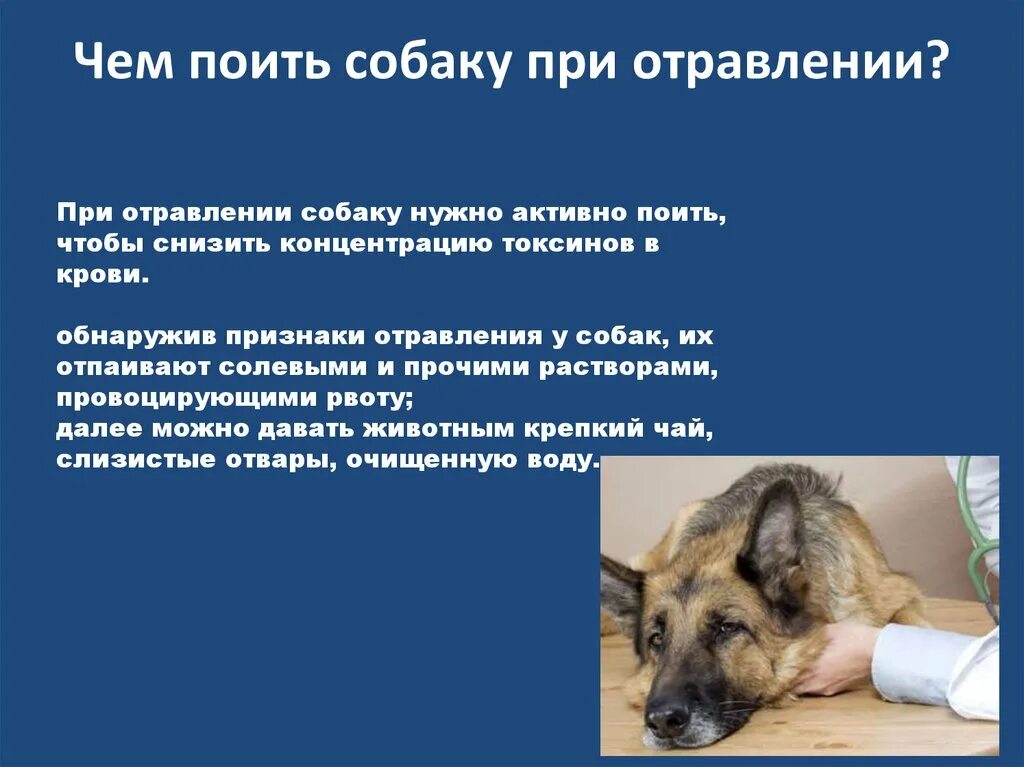 Чем поить собаку при отравлении?

При отравлении собаку нужно активно поить, чтобы снизить концентрацию токсинов в крови.

обнаружив признаки отравления у собак, их отпаивают солевыми и прочими растворами, провоцирующими рвоту;
далее можно давать животным крепкий чай, слизистые отвары, очищенную воду.